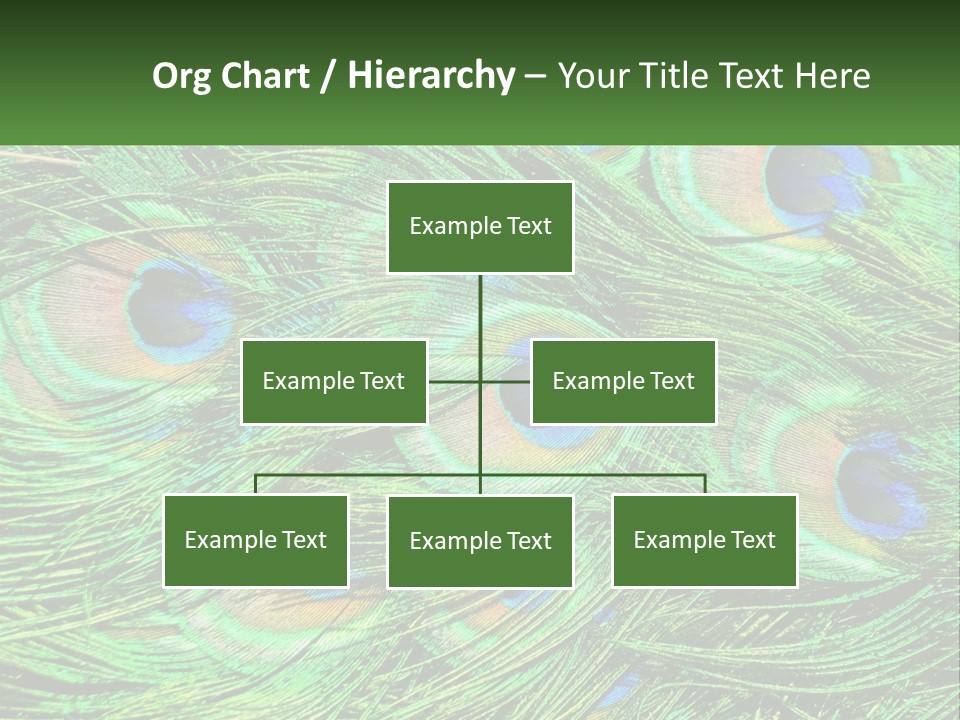 Org Chart / Hierarchy – Your Title Text Here

Example Text

Example Text

Example Text

Example Text

Example Text

Example Text